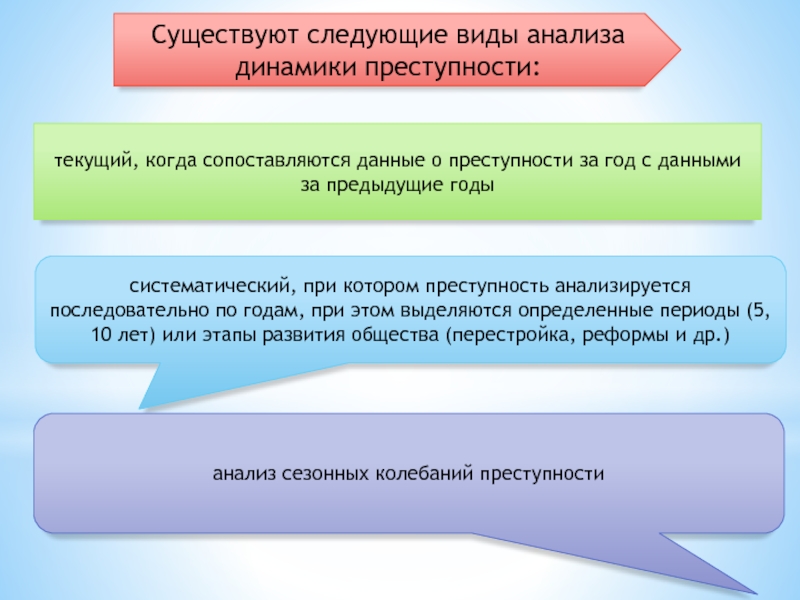 Существуют следующие виды анализа динамики преступности:

текущий, когда сопоставляются данные о преступности за год с данными за предыдущие годы

систематический, при котором преступность анализируется последовательно по годам, при этом выделяются определенные периоды (5, 10 лет) или этапы развития общества (перестройка, реформы и др.)

анализ сезонных колебаний преступности